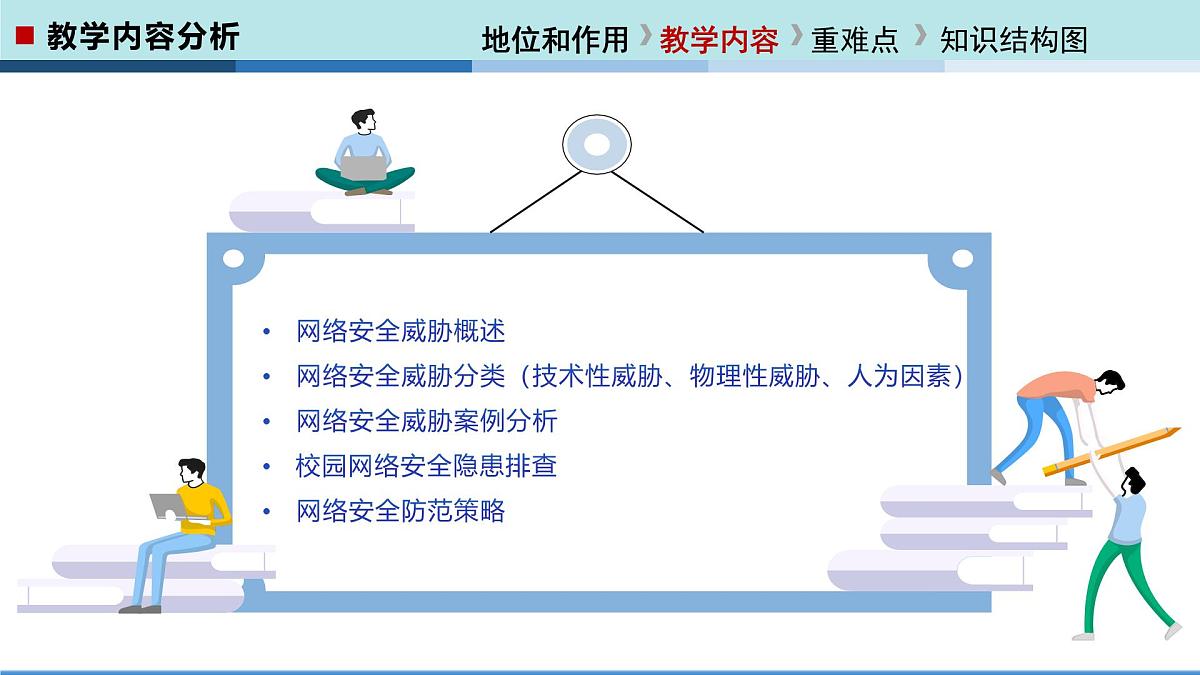 ■ 教学内容分析

地位和作用 》教学内容 》重难点 》知识结构图

• 网络安全威胁概述
• 网络安全威胁分类（技术性威胁、物理性威胁、人为因素）
• 网络安全威胁案例分析
• 校园网络安全隐患排查
• 网络安全防范策略